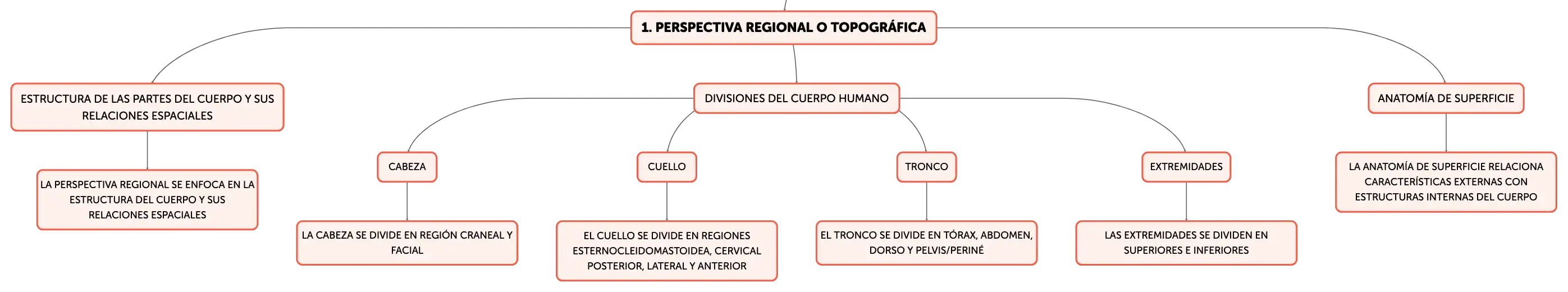 1. PERSPECTIVA REGIONAL O TOPOGRÁFICA

ESTRUCTURA DE LAS PARTES DEL CUERPO Y SUS RELACIONES ESPACIALES

LA PERSPECTIVA REGIONAL SE ENFOCA EN LA ESTRUCTURA DEL CUERPO Y SUS RELACIONES ESPACIALES

DIVISIONES DEL CUERPO HUMANO

CABEZA

LA CABEZA SE DIVIDE EN REGIÓN CRANEAL Y FACIAL

CUELLO

EL CUELLO SE DIVIDE EN REGIONES ESTERNOCLEIDOMASTOIDEA, CERVICAL POSTERIOR, LATERAL Y ANTERIOR

TRONCO

EL TRONCO SE DIVIDE EN TÓRAX, ABDOMEN, DORSO Y PELVIS/PERINÉ

EXTREMIDADES

LAS EXTREMIDADES SE DIVIDEN EN SUPERIORES E INFERIORES

ANATOMÍA DE SUPERFICIE

LA ANATOMÍA DE SUPERFICIE RELACIONA CARACTERÍSTICAS EXTERNAS CON ESTRUCTURAS INTERNAS DEL CUERPO